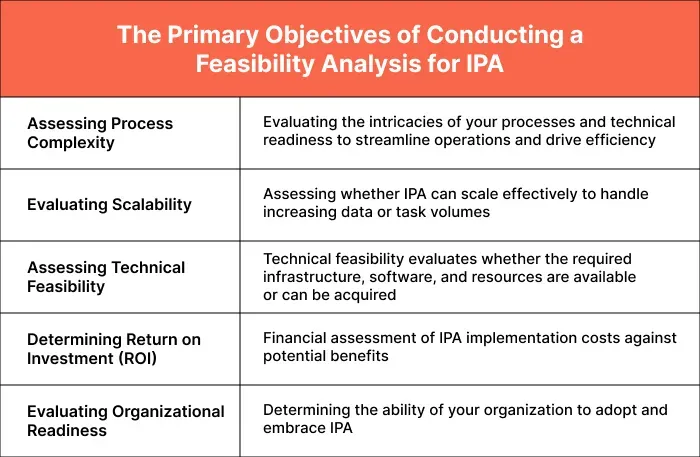 The Primary Objectives of Conducting a Feasibility Analysis for IPA

| | |
|---|---|
| Assessing Process Complexity | Evaluating the intricacies of your processes and technical readiness to streamline operations and drive efficiency |
| Evaluating Scalability | Assessing whether IPA can scale effectively to handle increasing data or task volumes |
| Assessing Technical Feasibility | Technical feasibility evaluates whether the required infrastructure, software, and resources are available or can be acquired |
| Determining Return on Investment (ROI) | Financial assessment of IPA implementation costs against potential benefits |
| Evaluating Organizational Readiness | Determining the ability of your organization to adopt and embrace IPA |